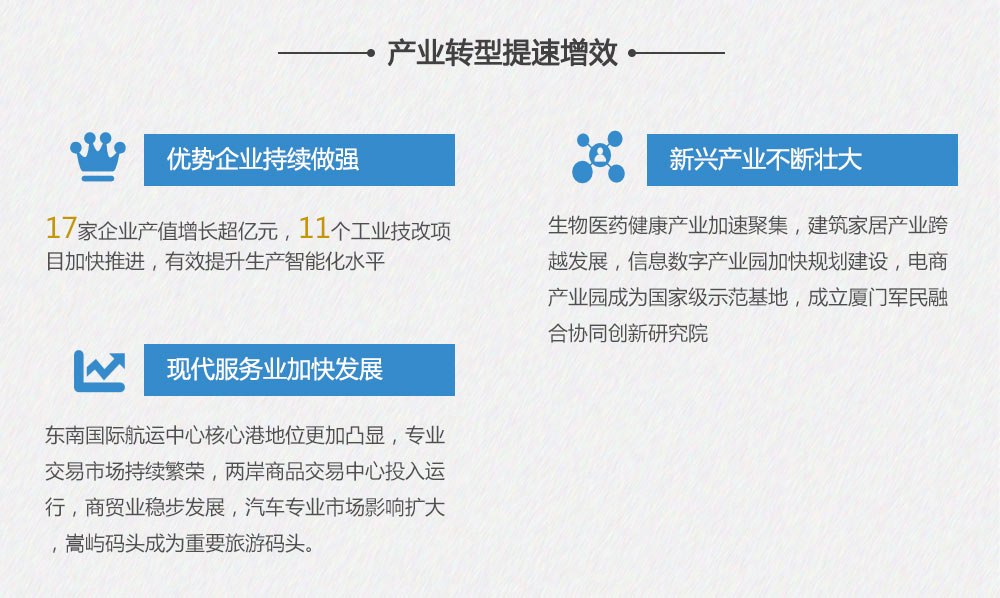 产业转型提速增效

优势企业持续做强

17家企业产值增长超亿元，11个工业技改项目加快推进，有效提升生产智能化水平

现代服务业加快发展

东南国际航运中心核心港地位更加凸显，专业交易市场持续繁荣，两岸商品交易中心投入运行，商贸业稳步发展，汽车专业市场影响扩大，嵩屿码头成为重要旅游码头。

新兴产业不断壮大

生物医药健康产业加速聚集，建筑家居产业跨越发展，信息数字产业园加快规划建设，电商产业园成为国家级示范基地，成立厦门军民融合协同创新研究院